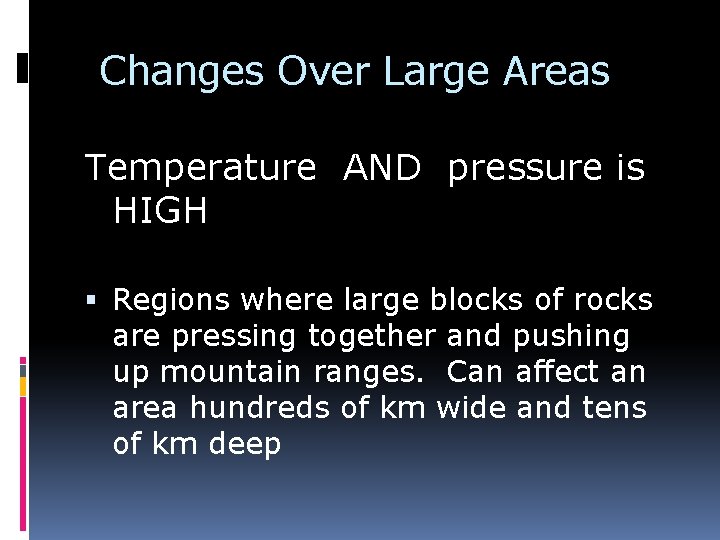 Changes Over Large Areas

Temperature AND pressure is HIGH

▪ Regions where large blocks of rocks are pressing together and pushing up mountain ranges. Can affect an area hundreds of km wide and tens of km deep